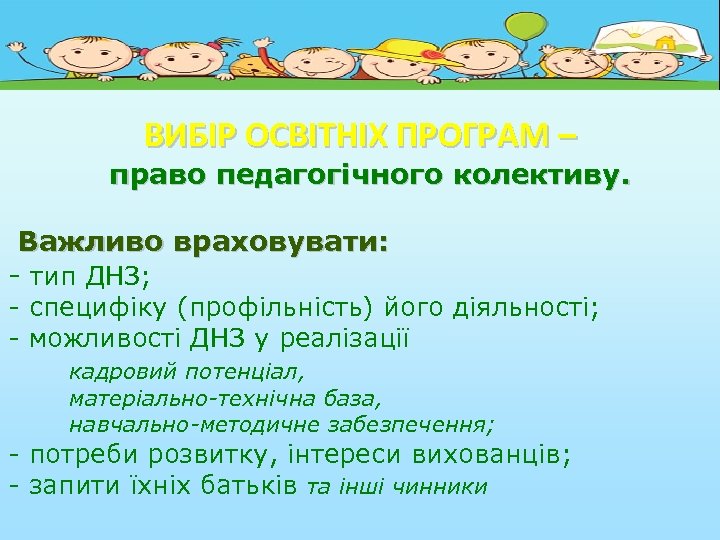 ВИБІР ОСВІТНІХ ПРОГРАМ –
право педагогічного колективу.

Важливо враховувати:
- тип ДНЗ;
- специфіку (профільність) його діяльності;
- можливості ДНЗ у реалізації
кадровий потенціал,
матеріально-технічна база,
навчально-методичне забезпечення;
- потреби розвитку, інтереси вихованців;
- запити їхніх батьків та інші чинники